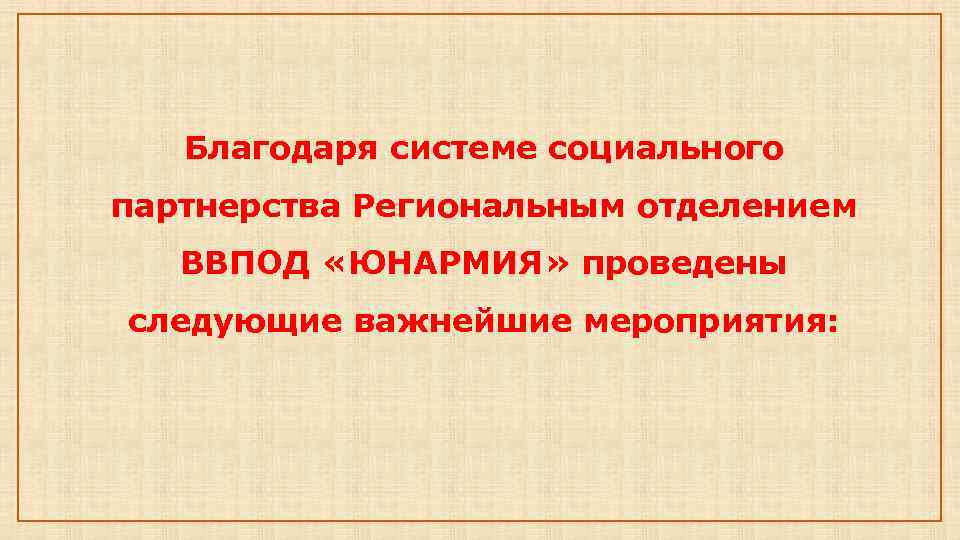 Благодаря системе социального партнерства Региональным отделением ВВПОД «ЮНАРМИЯ» проведены следующие важнейшие мероприятия: